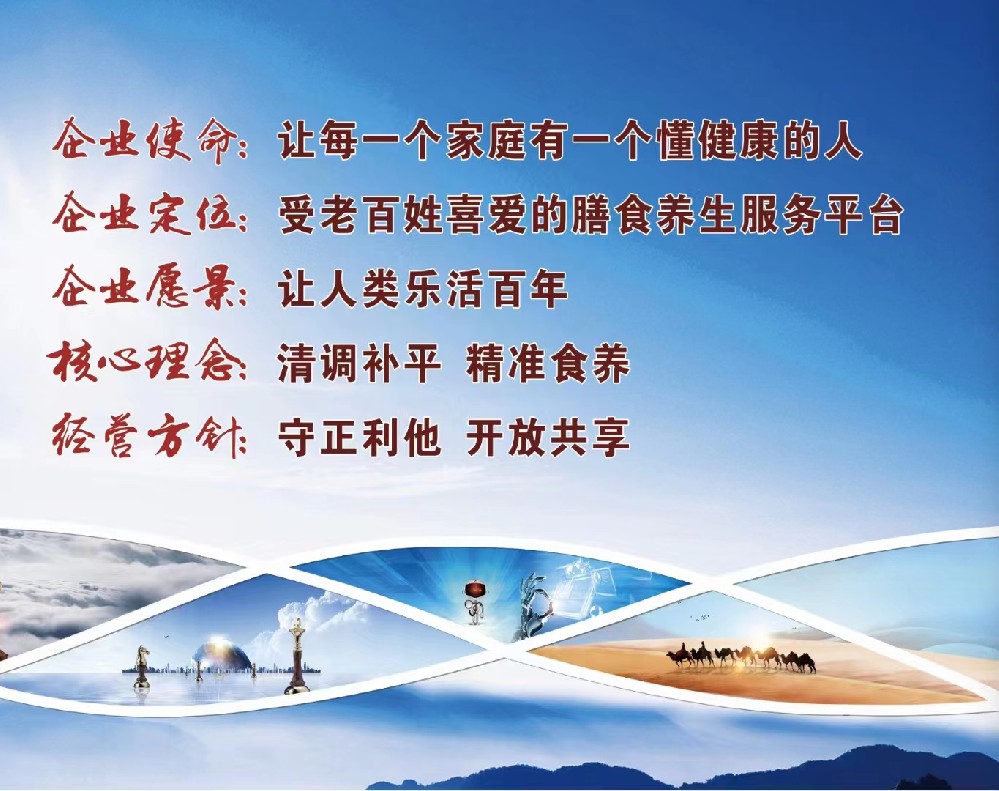 企业使命：让每一个家庭有一个懂健康的人

企业定位：受老百姓喜爱的膳食养生服务平台

企业愿景：让人类乐活百年

核心理念：清调补平 精准食养

经营方针：守正利他 开放共享